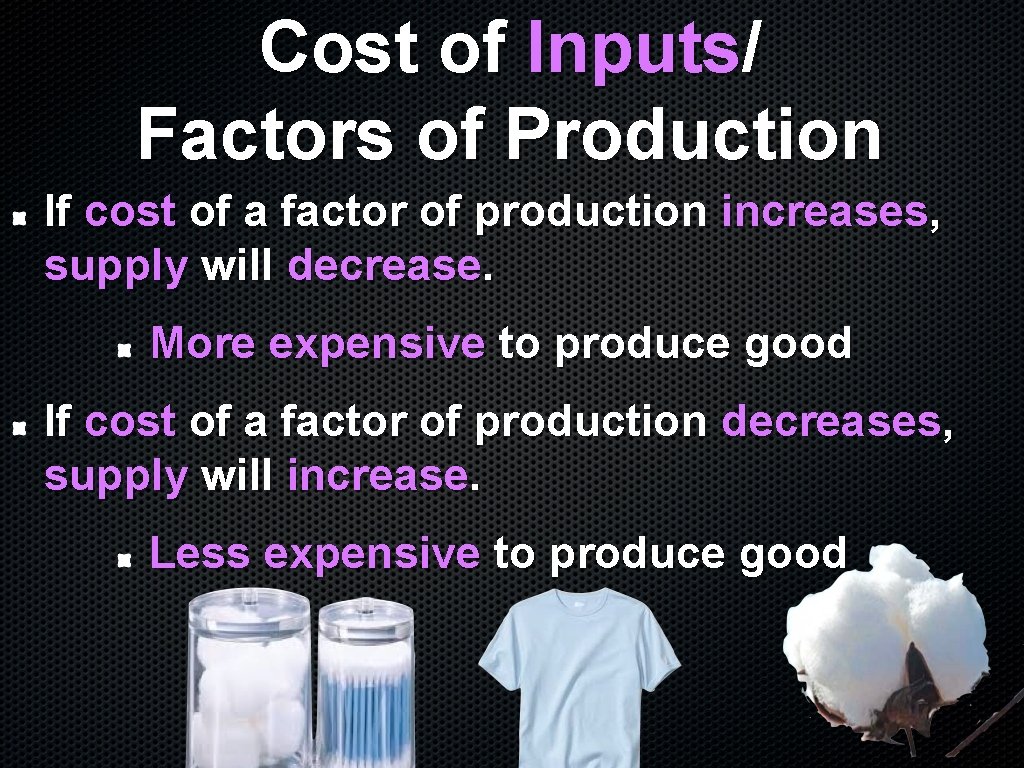 Cost of Inputs/ Factors of Production

If cost of a factor of production increases, supply will decrease.

More expensive to produce good

If cost of a factor of production decreases, supply will increase.

Less expensive to produce good